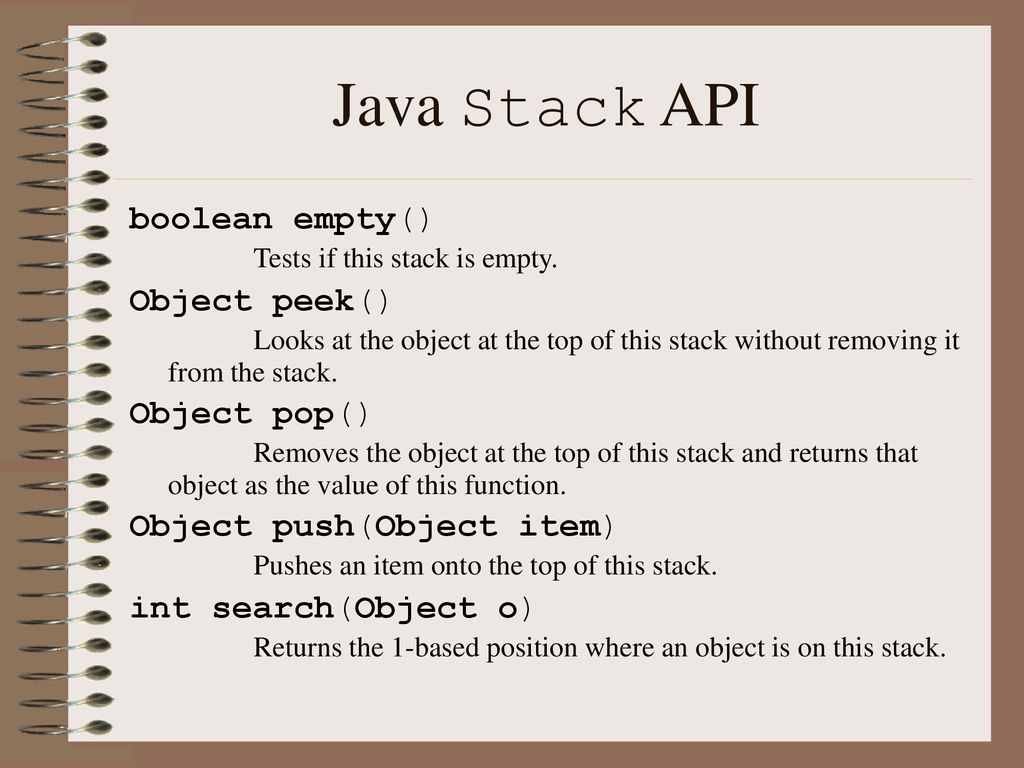 Java Stack API

boolean empty()

Tests if this stack is empty.

Object peek()

Looks at the object at the top of this stack without removing it from the stack.

Object pop()

Removes the object at the top of this stack and returns that object as the value of this function.

Object push(Object item)

Pushes an item onto the top of this stack.

int search(Object o)

Returns the 1-based position where an object is on this stack.